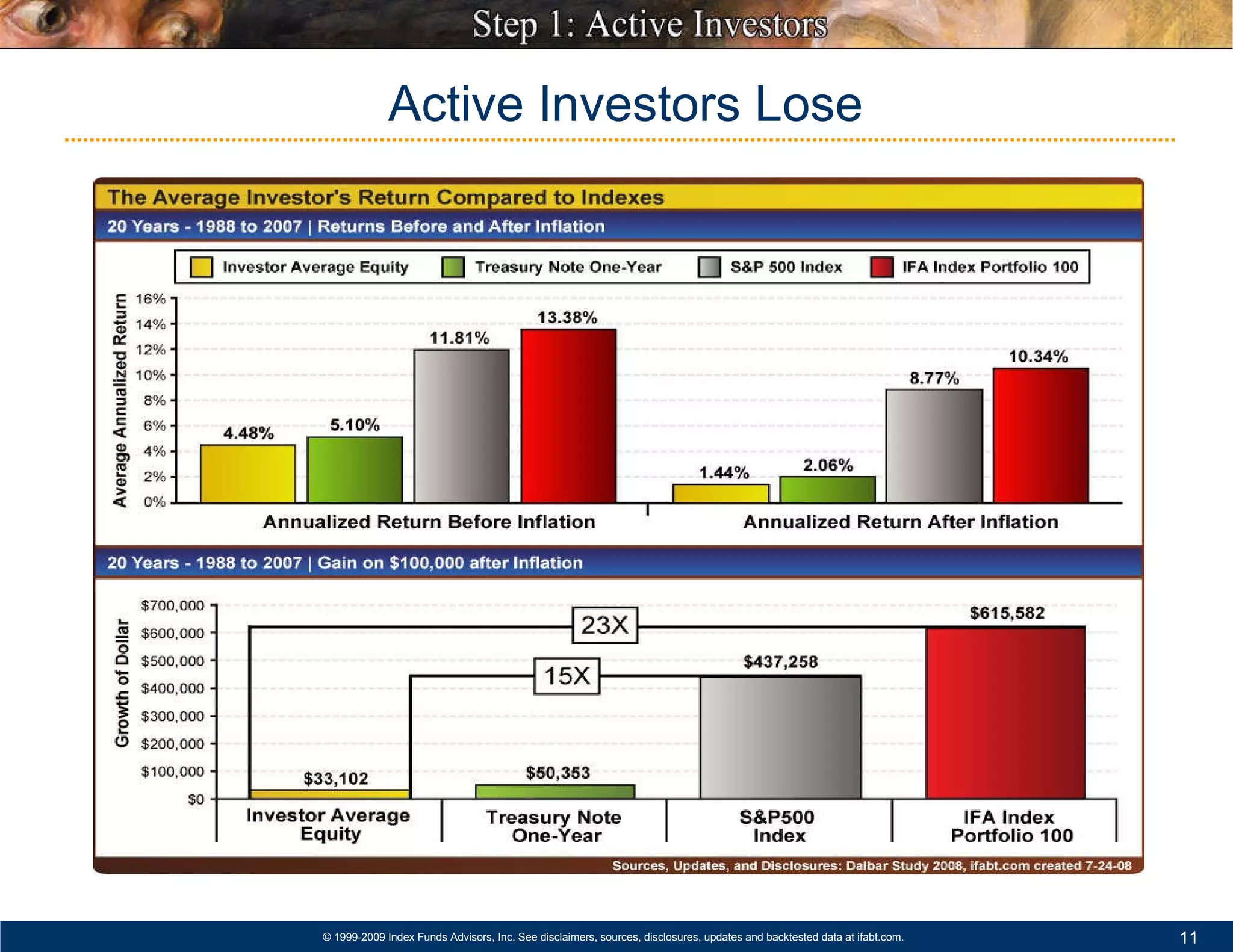 Step 1: Active Investors

Active Investors Lose

The Average Investor's Return Compared to Indexes

20 Years - 1988 to 2007 | Returns Before and After Inflation

Investor Average Equity
Treasury Note One-Year
S&P 500 Index
IFA Index Portfolio 100

Average Annualized Return

16%
14%
12%
10%
8%
6%
4%
2%
0%

4.48%
5.10%
11.81%
13.38%
1.44%
2.06%
8.77%
10.34%

Annualized Return Before Inflation
Annualized Return After Inflation

20 Years - 1988 to 2007 | Gain on $100,000 after Inflation

Growth of Dollar

$700,000
$600,000
$500,000
$400,000
$300,000
$200,000
$100,000
$0

23X
15X

$33,102
$50,353
$437,258
$615,582

Investor Average Equity
Treasury Note One-Year
S&P500 Index
IFA Index Portfolio 100

Sources, Updates, and Disclosures: Dalbar Study 2008, ifabt.com created 7-24-08

© 1999-2009 Index Funds Advisors, Inc. See disclaimers, sources, disclosures, updates and backtested data at ifabt.com.

11